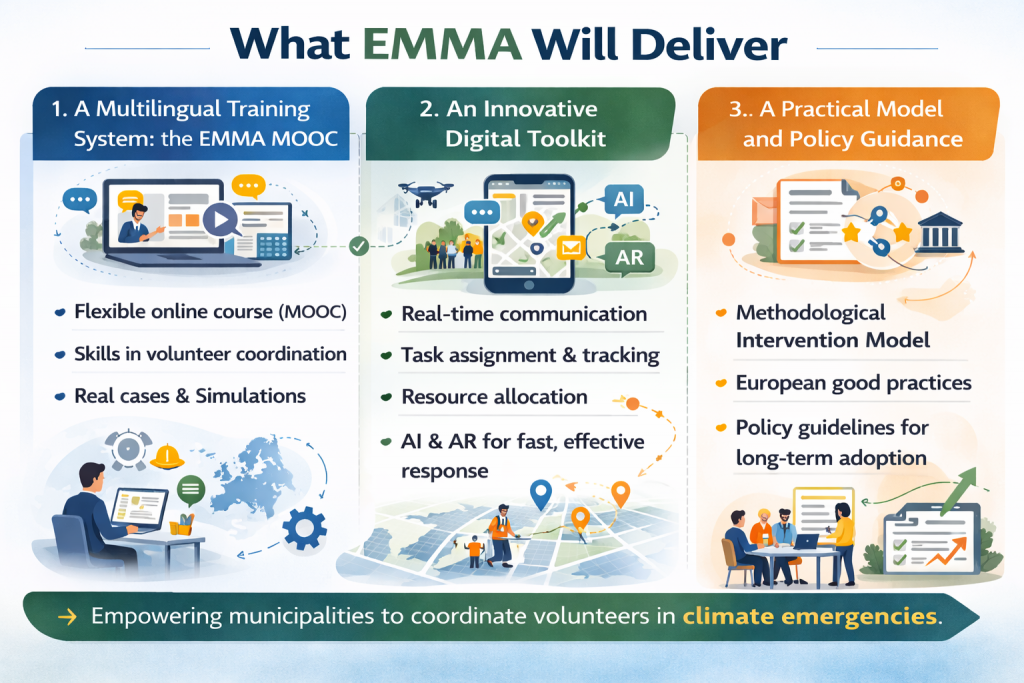 What EMMA Will Deliver

1. A Multilingual Training System: the EMMA MOOC

Flexible online course (MOOC)

Skills in volunteer coordination

Real cases & Simulations

2. An Innovative Digital Toolkit

AI

AR

Real-time communication

Task assignment & tracking

Resource allocation

AI & AR for fast, effective response

3.. A Practical Model and Policy Guidance

Methodological Intervention Model

European good practices

Policy guidelines for long-term adoption

→ Empowering municipalities to coordinate volunteers in climate emergencies.